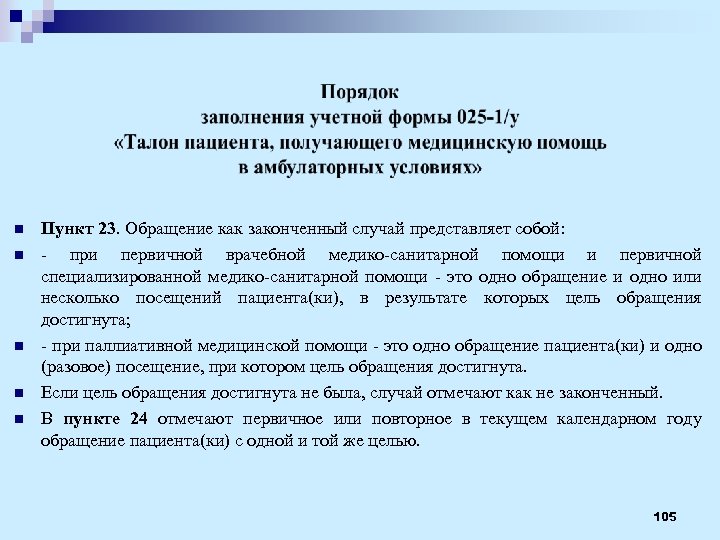 Порядок
заполнения учетной формы 025-1/у
«Талон пациента, получающего медицинскую помощь
в амбулаторных условиях»

Пункт 23. Обращение как законченный случай представляет собой:

- при первичной врачебной медико-санитарной помощи и первичной специализированной медико-санитарной помощи - это одно обращение и одно или несколько посещений пациента(ки), в результате которых цель обращения достигнута;

- при паллиативной медицинской помощи - это одно обращение пациента(ки) и одно (разовое) посещение, при котором цель обращения достигнута.

Если цель обращения достигнута не была, случай отмечают как не законченный.

В пункте 24 отмечают первичное или повторное в текущем календарном году обращение пациента(ки) с одной и той же целью.

105